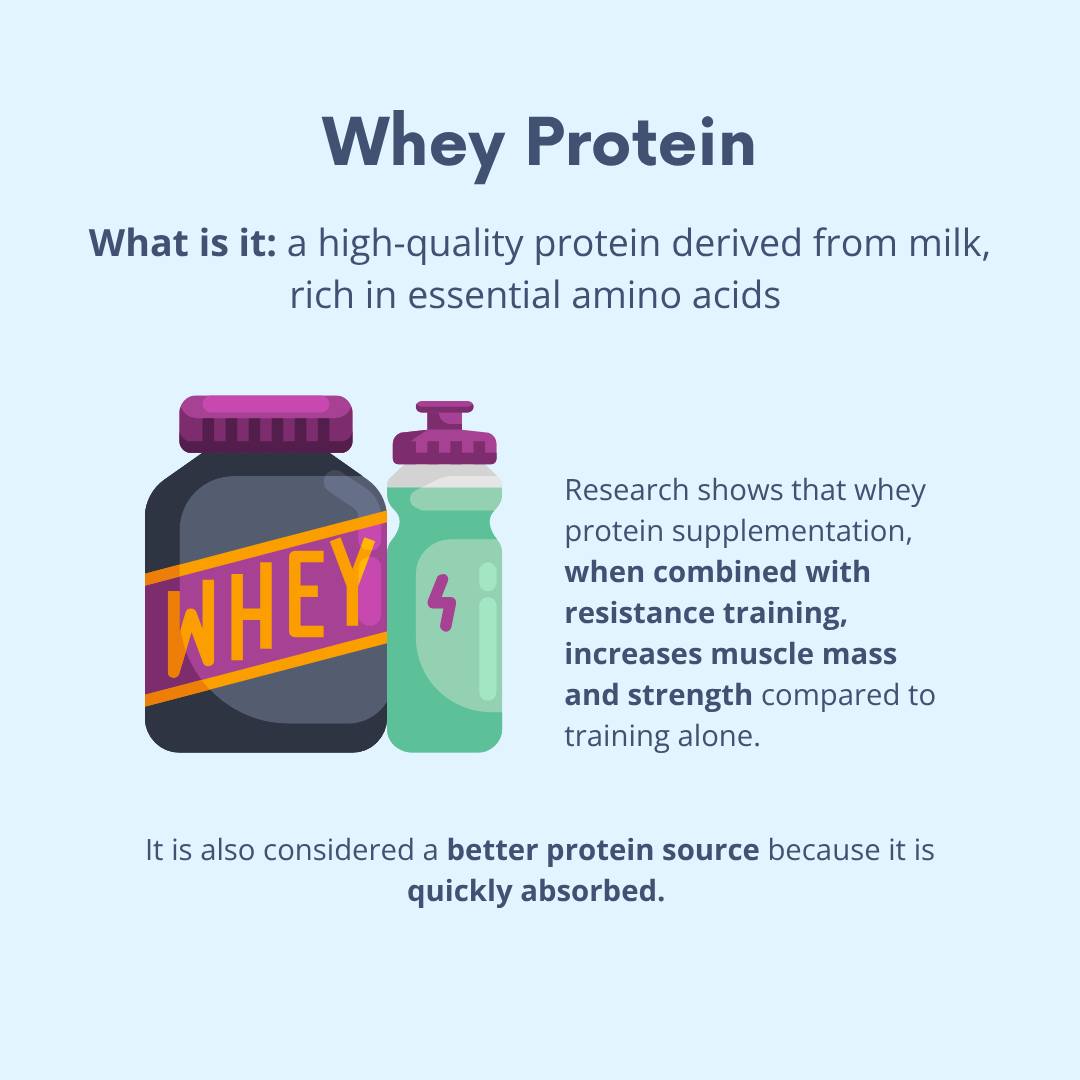 Whey Protein

What is it: a high-quality protein derived from milk, rich in essential amino acids

WHEY

Research shows that whey protein supplementation, when combined with resistance training, increases muscle mass and strength compared to training alone.

It is also considered a better protein source because it is quickly absorbed.